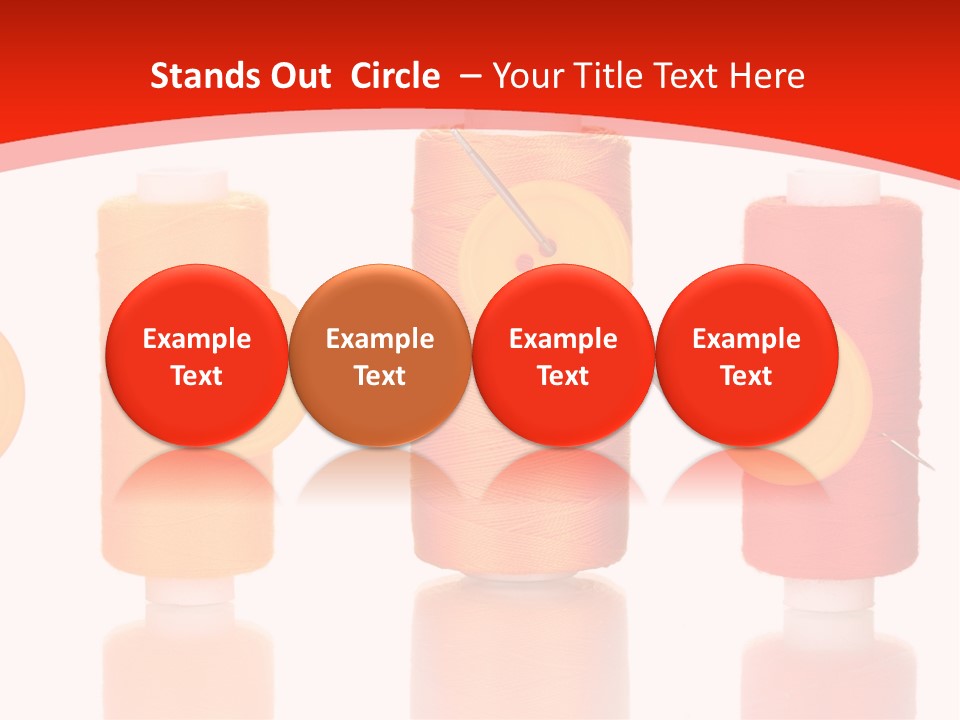 Stands Out Circle – Your Title Text Here

Example Text

Example Text

Example Text

Example Text